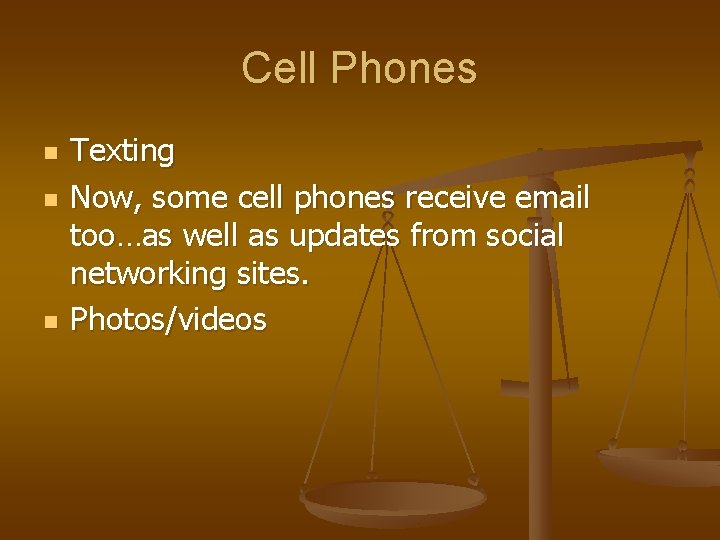 Cell Phones

- Texting
- Now, some cell phones receive email too…as well as updates from social networking sites.
- Photos/videos